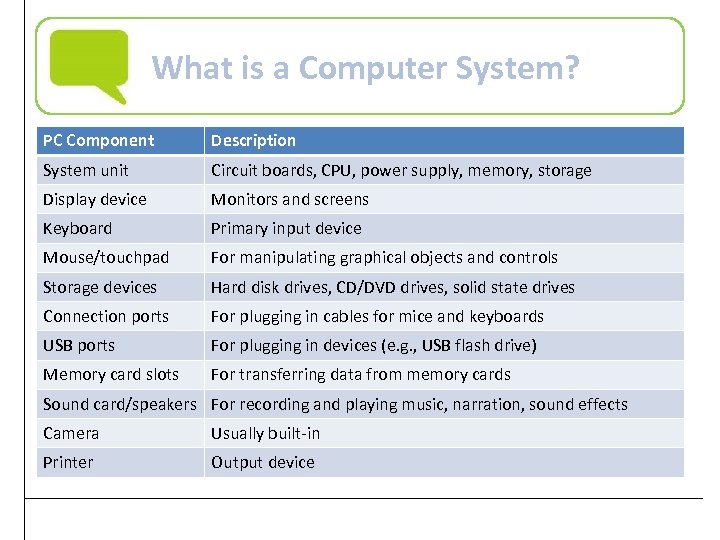 What is a Computer System?

| PC Component | Description |
|---|---|
| System unit | Circuit boards, CPU, power supply, memory, storage |
| Display device | Monitors and screens |
| Keyboard | Primary input device |
| Mouse/touchpad | For manipulating graphical objects and controls |
| Storage devices | Hard disk drives, CD/DVD drives, solid state drives |
| Connection ports | For plugging in cables for mice and keyboards |
| USB ports | For plugging in devices (e.g., USB flash drive) |
| Memory card slots | For transferring data from memory cards |
| Sound card/speakers | For recording and playing music, narration, sound effects |
| Camera | Usually built-in |
| Printer | Output device |